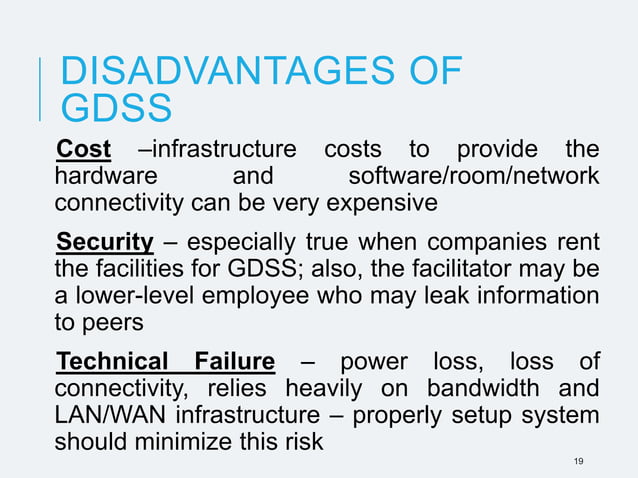 DISADVANTAGES OF GDSS

Cost –infrastructure costs to provide the hardware and software/room/network connectivity can be very expensive

Security – especially true when companies rent the facilities for GDSS; also, the facilitator may be a lower-level employee who may leak information to peers

Technical Failure – power loss, loss of connectivity, relies heavily on bandwidth and LAN/WAN infrastructure – properly setup system should minimize this risk

19